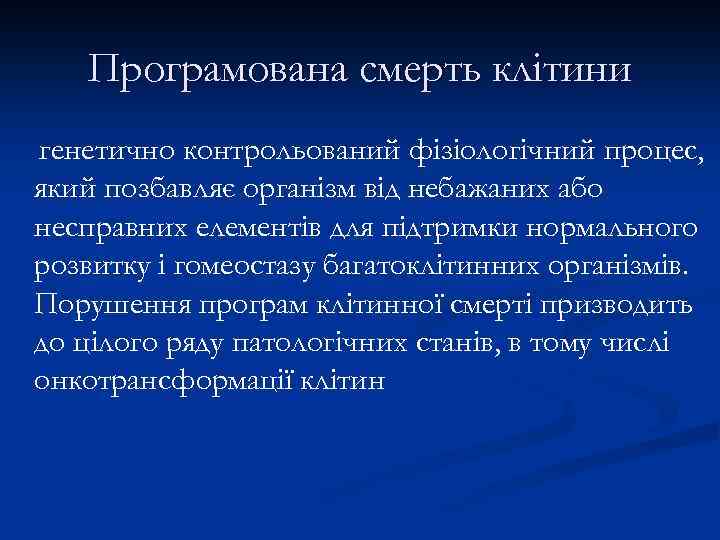 Програмована смерть клітини

генетично контрольований фізіологічний процес, який позбавляє організм від небажаних або несправних елементів для підтримки нормального розвитку і гомеостазу багатоклітинних організмів. Порушення програм клітинної смерті призводить до цілого ряду патологічних станів, в тому числі онкотрансформації клітин